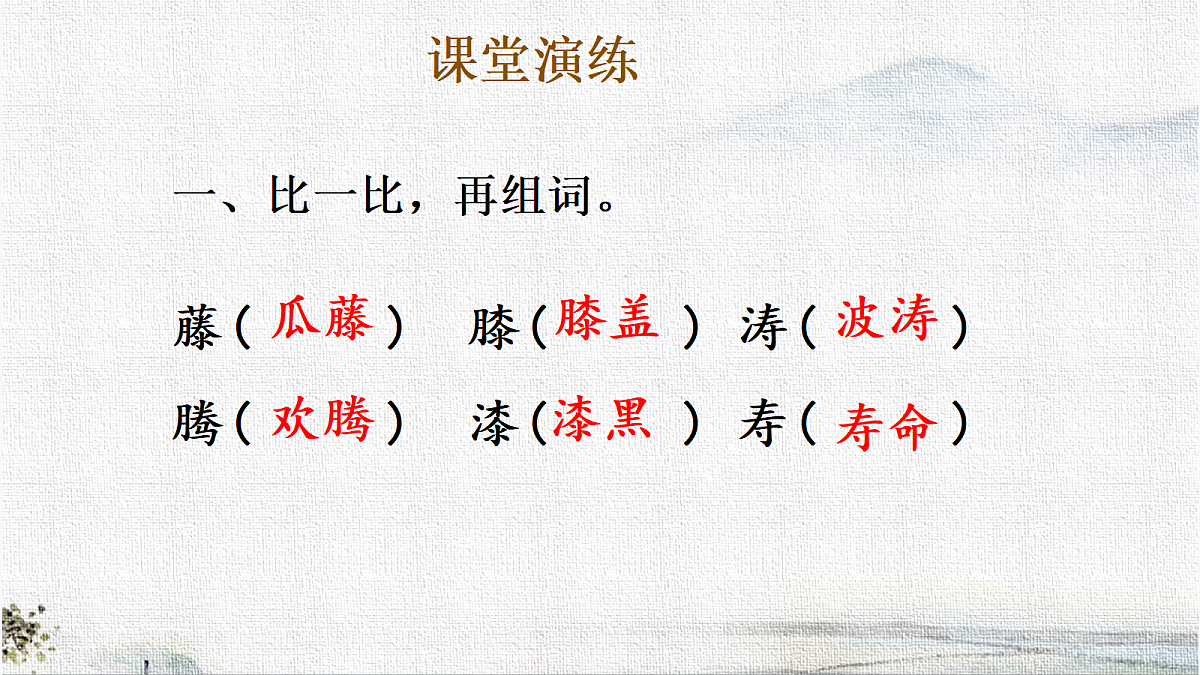 课堂演练

一、比一比，再组词。

藤（瓜藤） 膝（膝盖） 涛（波涛）
腾（欢腾） 漆（漆黑） 寿（寿命）